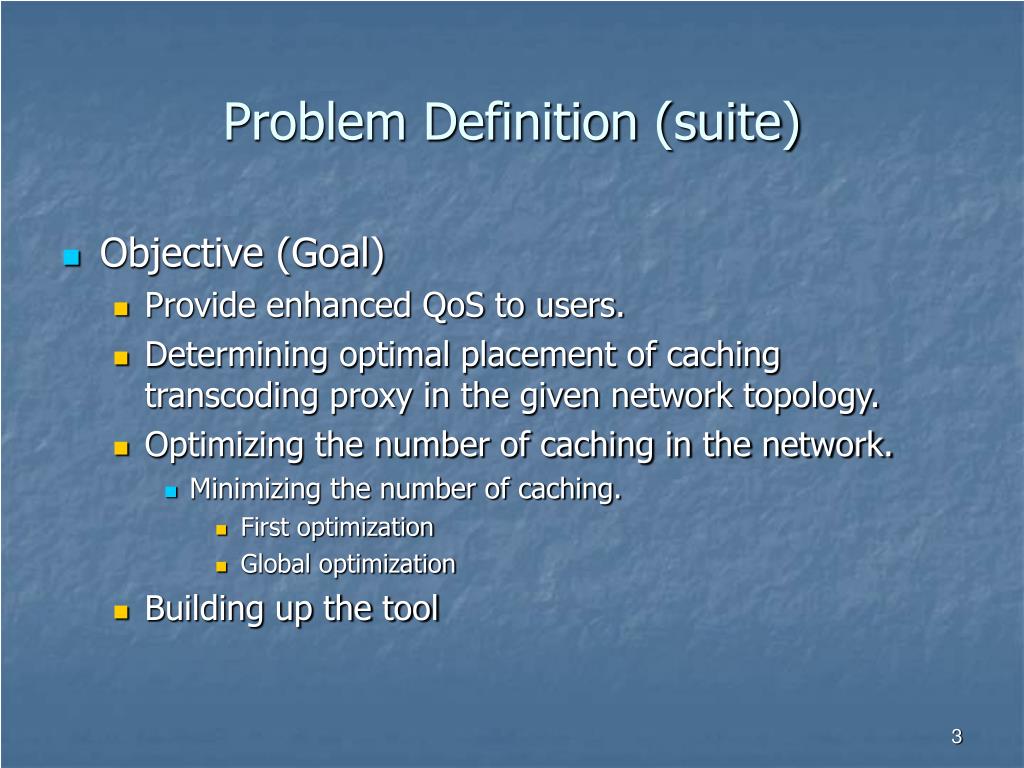 Problem Definition (suite)

Objective (Goal)

Provide enhanced QoS to users.

Determining optimal placement of caching transcoding proxy in the given network topology.

Optimizing the number of caching in the network.

Minimizing the number of caching.

First optimization

Global optimization

Building up the tool

3